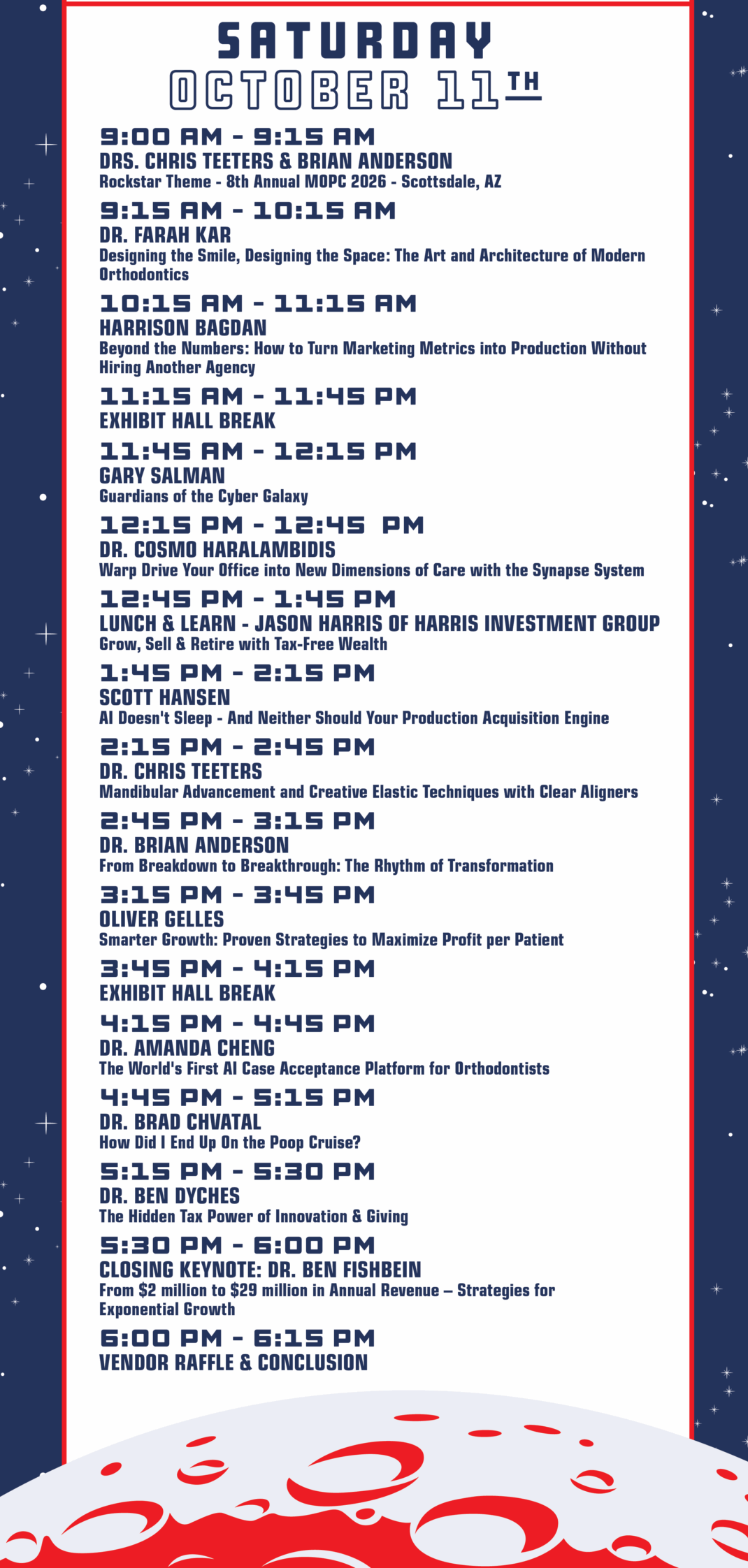 SATURDAY
OCTOBER 11TH

9:00 AM - 9:15 AM
DRS. CHRIS TEETERS & BRIAN ANDERSON
Rockstar Theme - 8th Annual MOPC 2026 - Scottsdale, AZ

9:15 AM - 10:15 AM
DR. FARAH KAR
Designing the Smile, Designing the Space: The Art and Architecture of Modern Orthodontics

10:15 AM - 11:15 AM
HARRISON BAGDAN
Beyond the Numbers: How to Turn Marketing Metrics into Production Without Hiring Another Agency

11:15 AM - 11:45 PM
EXHIBIT HALL BREAK

11:45 AM - 12:15 PM
GARY SALMAN
Guardians of the Cyber Galaxy

12:15 PM - 12:45 PM
DR. COSMO HARALAMBIDIS
Warp Drive Your Office into New Dimensions of Care with the Synapse System

12:45 PM - 1:45 PM
LUNCH & LEARN - JASON HARRIS OF HARRIS INVESTMENT GROUP
Grow, Sell & Retire with Tax-Free Wealth

1:45 PM - 2:15 PM
SCOTT HANSEN
AI Doesn't Sleep - And Neither Should Your Production Acquisition Engine

2:15 PM - 2:45 PM
DR. CHRIS TEETERS
Mandibular Advancement and Creative Elastic Techniques with Clear Aligners

2:45 PM - 3:15 PM
DR. BRIAN ANDERSON
From Breakdown to Breakthrough: The Rhythm of Transformation

3:15 PM - 3:45 PM
OLIVER GELLES
Smarter Growth: Proven Strategies to Maximize Profit per Patient

3:45 PM - 4:15 PM
EXHIBIT HALL BREAK

4:15 PM - 4:45 PM
DR. AMANDA CHENG
The World's First AI Case Acceptance Platform for Orthodontists

4:45 PM - 5:15 PM
DR. BRAD CHVATAL
How Did I End Up On the Poop Cruise?

5:15 PM - 5:30 PM
DR. BEN DYCHES
The Hidden Tax Power of Innovation & Giving

5:30 PM - 6:00 PM
CLOSING KEYNOTE: DR. BEN FISHBEIN
From $2 million to $29 million in Annual Revenue – Strategies for Exponential Growth

6:00 PM - 6:15 PM
VENDOR RAFFLE & CONCLUSION